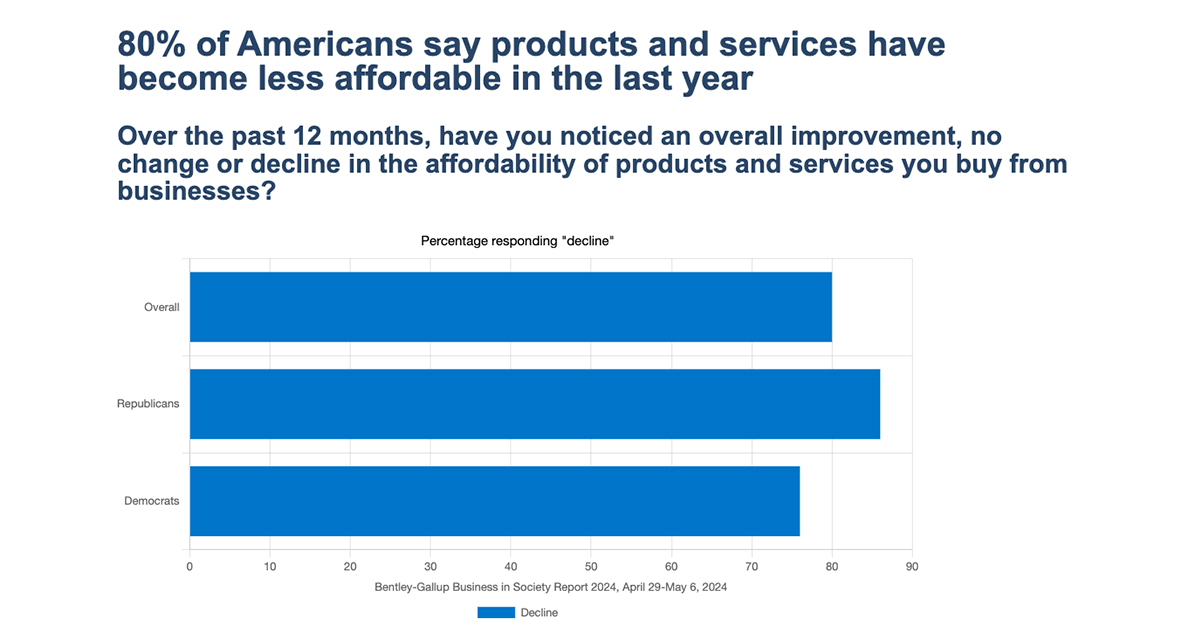 80% of Americans say products and services have become less affordable in the last year

Over the past 12 months, have you noticed an overall improvement, no change or decline in the affordability of products and services you buy from businesses?

Percentage responding "decline"

Overall

Republicans

Democrats

0 10 20 30 40 50 60 70 80 90

Bentley-Gallup Business in Society Report 2024, April 29-May 6, 2024

Decline